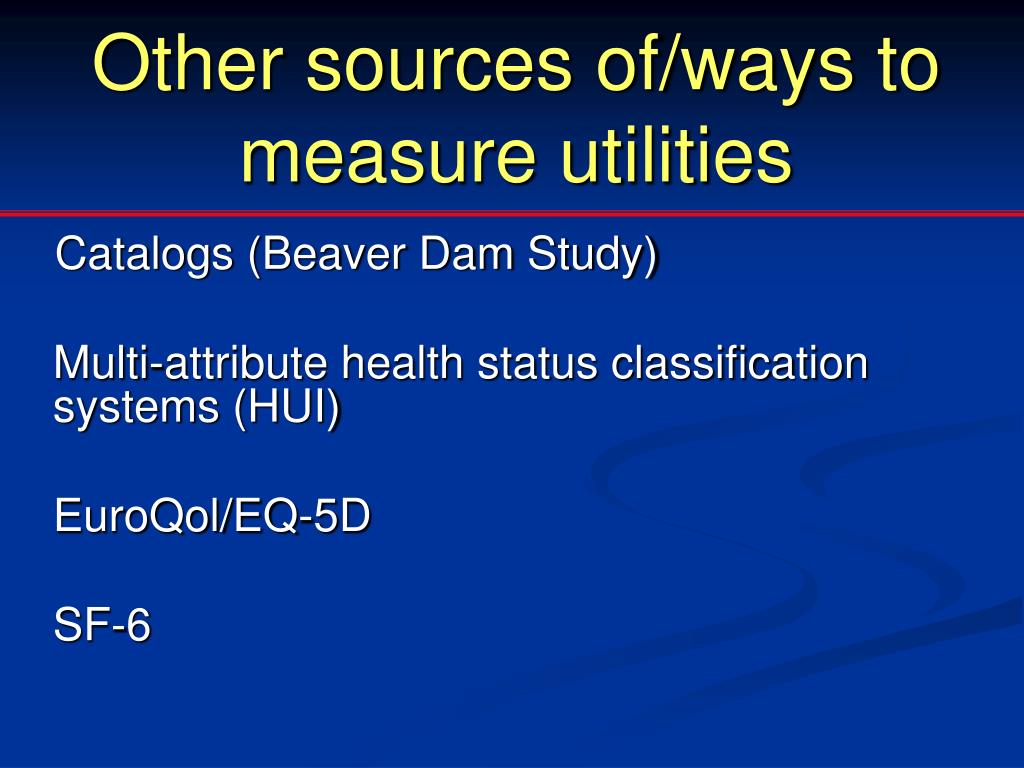 Other sources of/ways to measure utilities

Catalogs (Beaver Dam Study)

Multi-attribute health status classification systems (HUI)

EuroQol/EQ-5D

SF-6